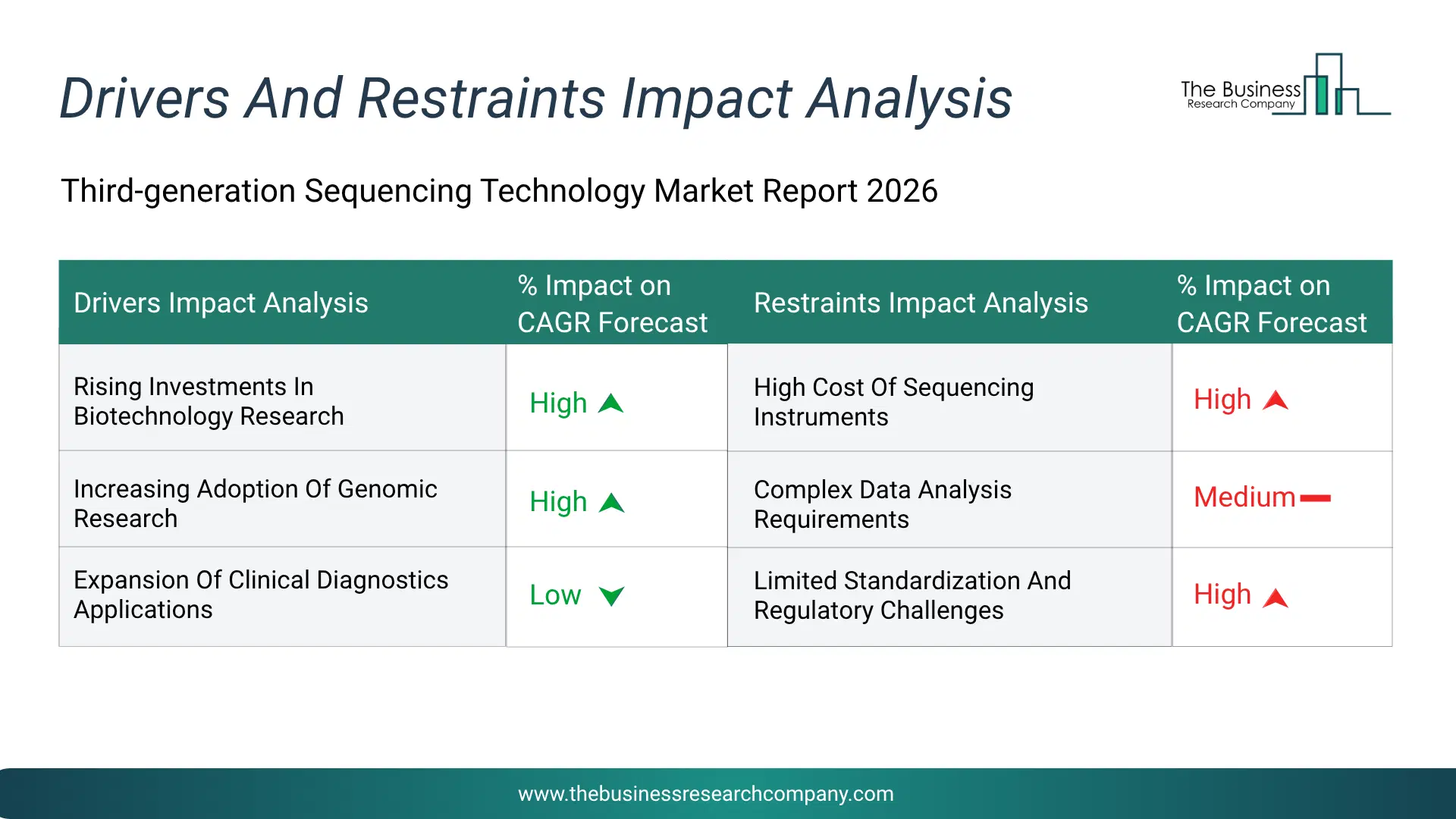 Drivers And Restraints Impact Analysis

The Business Research Company

Third-generation Sequencing Technology Market Report 2026

| Drivers Impact Analysis | % Impact on CAGR Forecast | Restraints Impact Analysis | % Impact on CAGR Forecast |
|---|---|---|---|
| Rising Investments In Biotechnology Research | High | High Cost Of Sequencing Instruments | High |
| Increasing Adoption Of Genomic Research | High | Complex Data Analysis Requirements | Medium |
| Expansion Of Clinical Diagnostics Applications | Low | Limited Standardization And Regulatory Challenges | High |

www.thebusinessresearchcompany.com